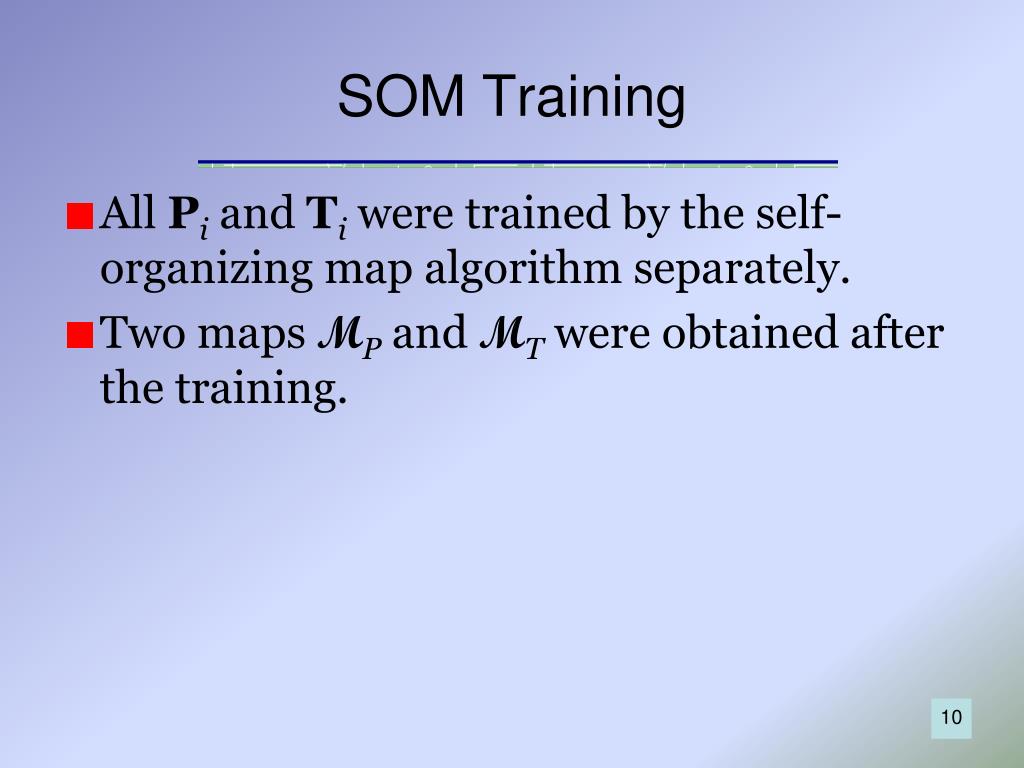 SOM Training

All $\mathbf{P}_i$ and $\mathbf{T}_i$ were trained by the self-organizing map algorithm separately.

Two maps $\mathcal{M}_P$ and $\mathcal{M}_T$ were obtained after the training.

10